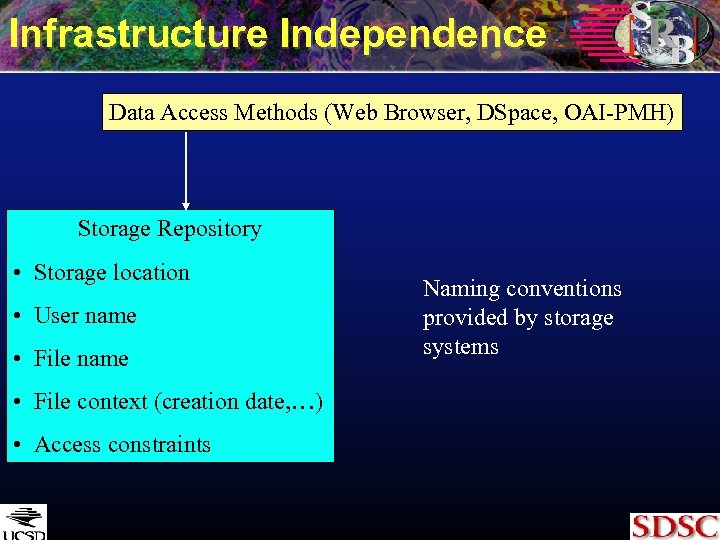 Infrastructure Independence

SRB

Data Access Methods (Web Browser, DSpace, OAI-PMH)

Storage Repository

• Storage location

• User name

• File name

• File context (creation date,…)

• Access constraints

Naming conventions provided by storage systems

UCSD

SDSC